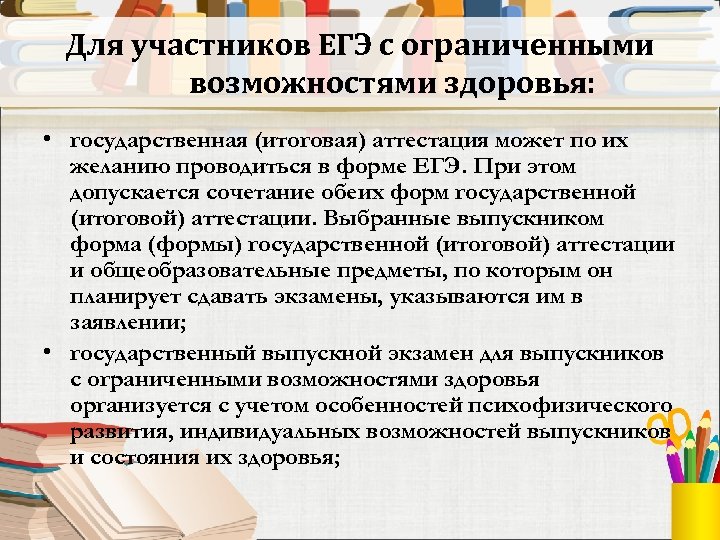 Для участников ЕГЭ с ограниченными возможностями здоровья:

• государственная (итоговая) аттестация может по их желанию проводиться в форме ЕГЭ. При этом допускается сочетание обеих форм государственной (итоговой) аттестации. Выбранные выпускником форма (формы) государственной (итоговой) аттестации и общеобразовательные предметы, по которым он планирует сдавать экзамены, указываются им в заявлении;

• государственный выпускной экзамен для выпускников с ограниченными возможностями здоровья организуется с учетом особенностей психофизического развития, индивидуальных возможностей выпускников и состояния их здоровья;